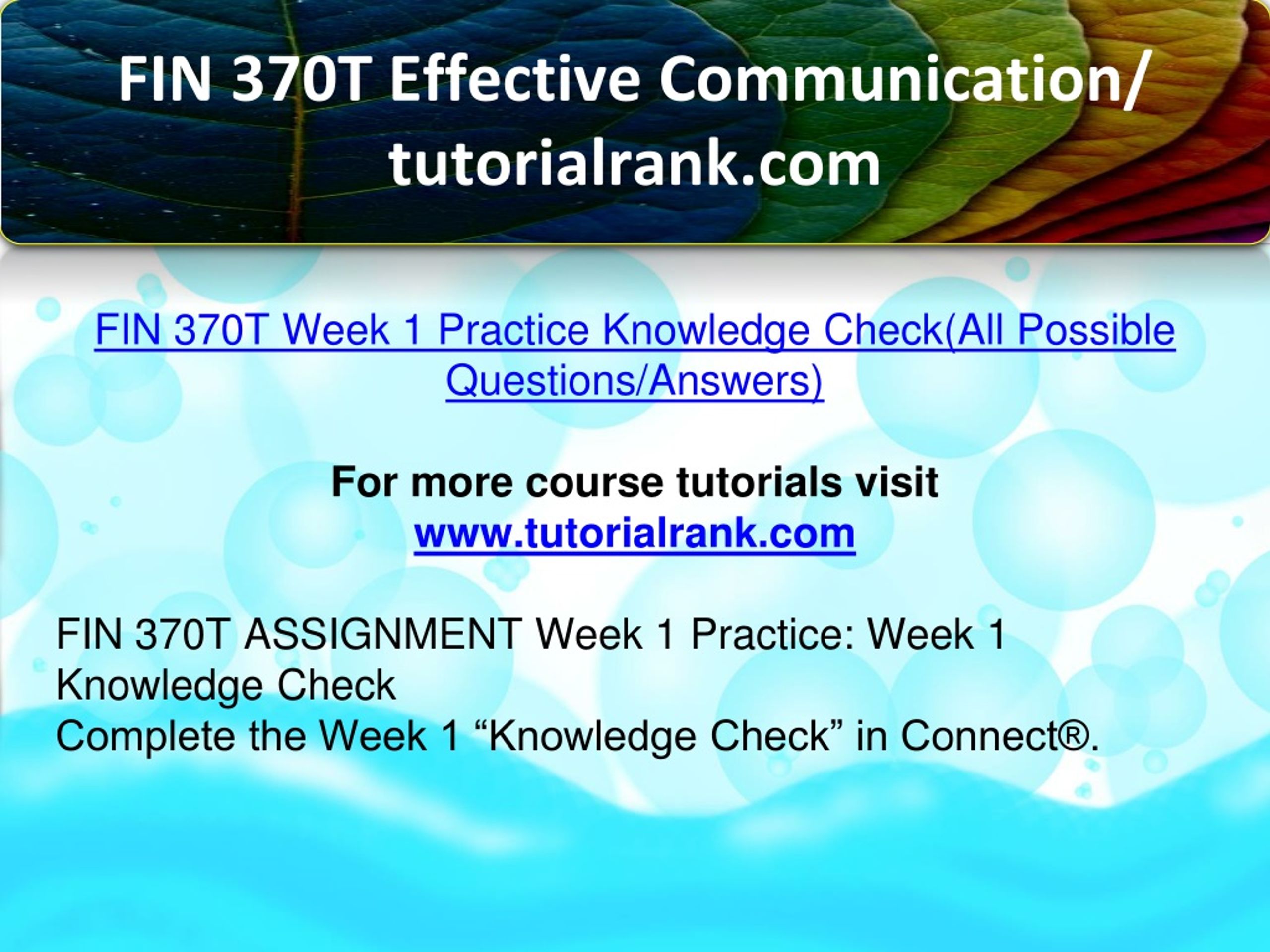 FIN 370T Effective Communication/ tutorialrank.com

FIN 370T Week 1 Practice Knowledge Check(All Possible Questions/Answers)

For more course tutorials visit
www.tutorialrank.com

FIN 370T ASSIGNMENT Week 1 Practice: Week 1 Knowledge Check
Complete the Week 1 “Knowledge Check” in Connect®.